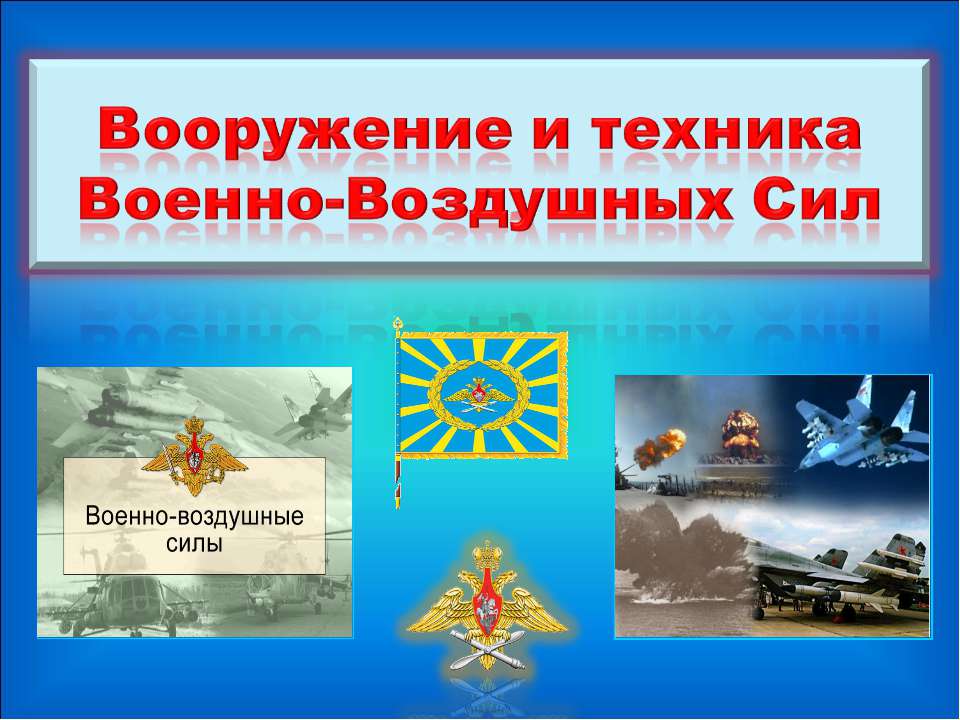 Вооружение и техника
Военно-Воздушных Сил

Военно-воздушные
силы